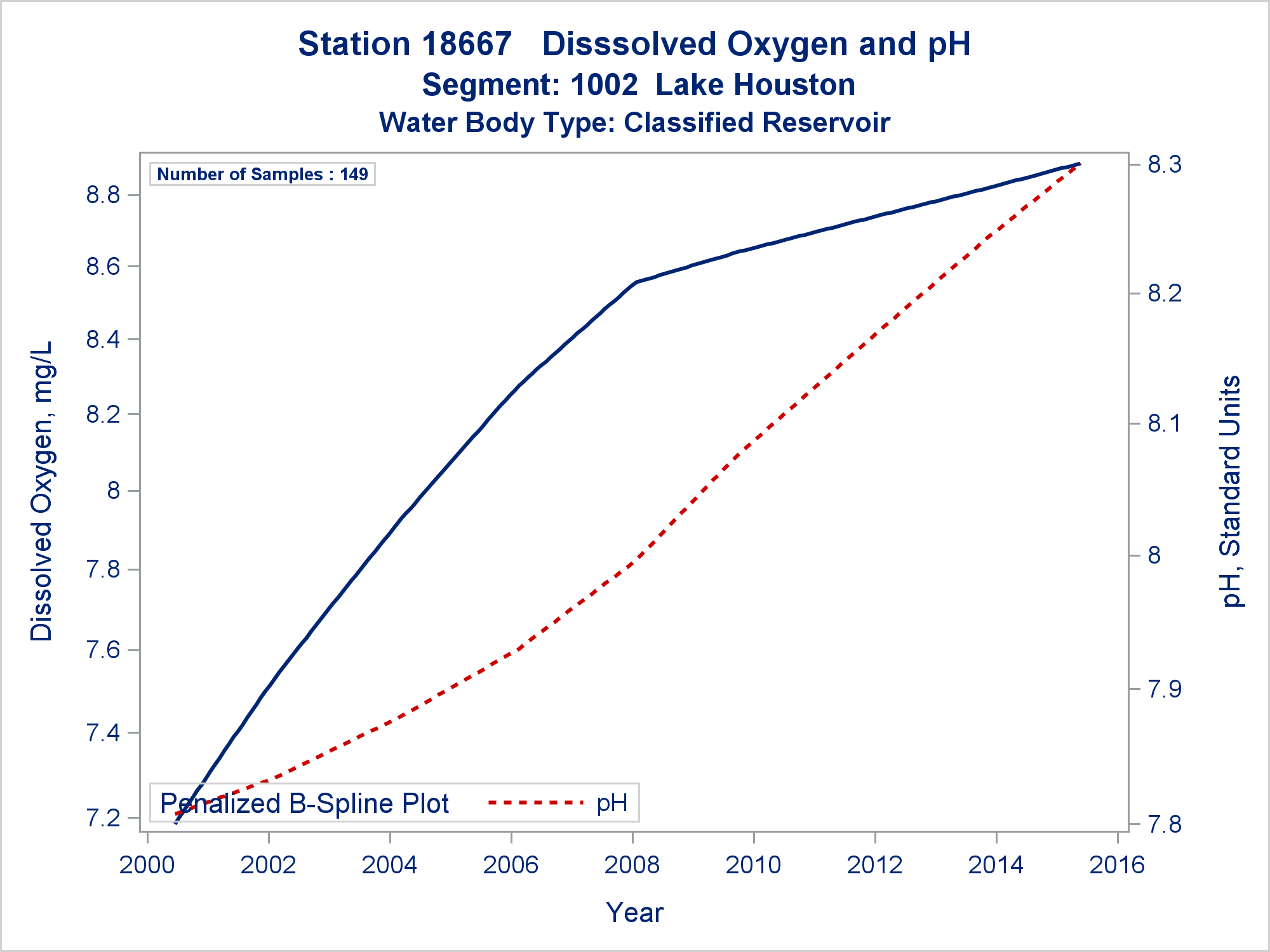 Station 18667 Disssolved Oxygen and pH
Segment: 1002 Lake Houston
Water Body Type: Classified Reservoir

Number of Samples : 149

Dissolved Oxygen, mg/L
8.8
8.6
8.4
8.2
8
7.8
7.6
7.4
7.2

pH, Standard Units
8.3
8.2
8.1
8
7.9
7.8

Penalized B-Spline Plot pH

2000
2002
2004
2006
2008
2010
2012
2014
2016

Year